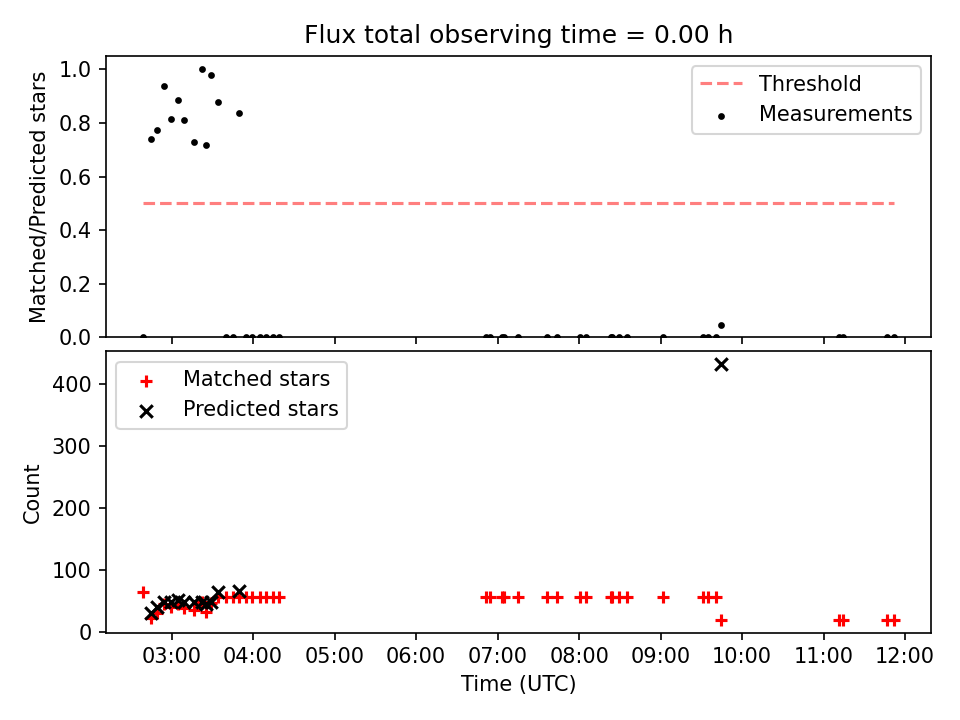 Flux total observing time = 0.00 h

Matched/Predicted stars

1.0
0.8
0.6
0.4
0.2
0.0

Threshold
Measurements

Count

400
300
200
100
0

Matched stars
Predicted stars

03:00 04:00 05:00 06:00 07:00 08:00 09:00 10:00 11:00 12:00

Time (UTC)